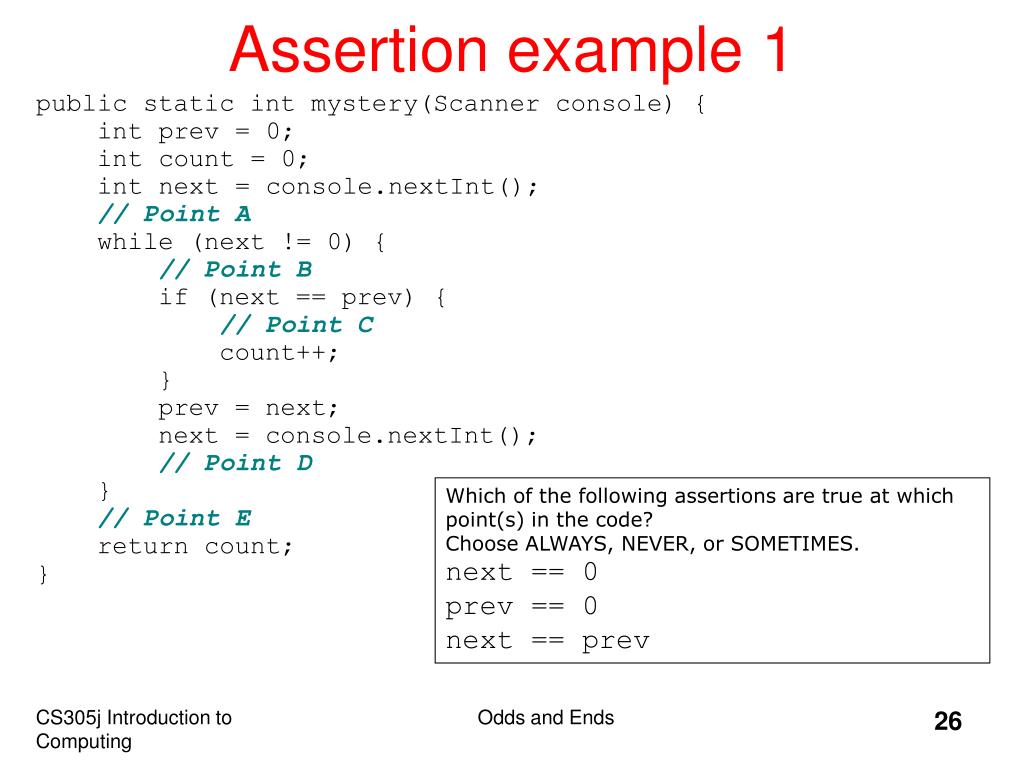 Assertion example 1

public static int mystery(Scanner console) {
    int prev = 0;
    int count = 0;
    int next = console.nextInt();
    // Point A
    while (next != 0) {
        // Point B
        if (next == prev) {
            // Point C
            count++;
        }
        prev = next;
        next = console.nextInt();
        // Point D
    }
    // Point E
    return count;
}

Which of the following assertions are true at which point(s) in the code?
Choose ALWAYS, NEVER, or SOMETIMES.
next == 0
prev == 0
next == prev

CS305j Introduction to Computing

Odds and Ends

26